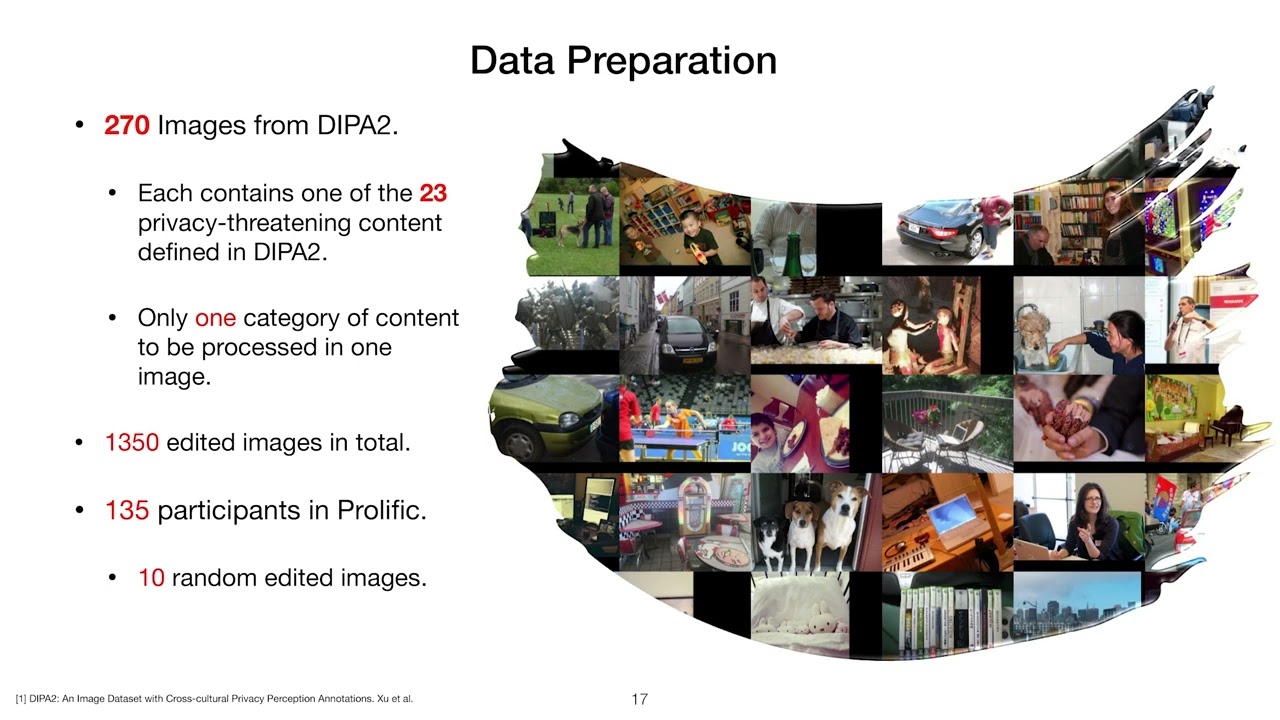 Data Preparation

• 270 Images from DIPA2.

• Each contains one of the 23 privacy-threatening content defined in DIPA2.

• Only one category of content to be processed in one image.

• 1350 edited images in total.

• 135 participants in Prolific.

• 10 random edited images.

[1] DIPA2: An Image Dataset with Cross-cultural Privacy Perception Annotations. Xu et al.

17